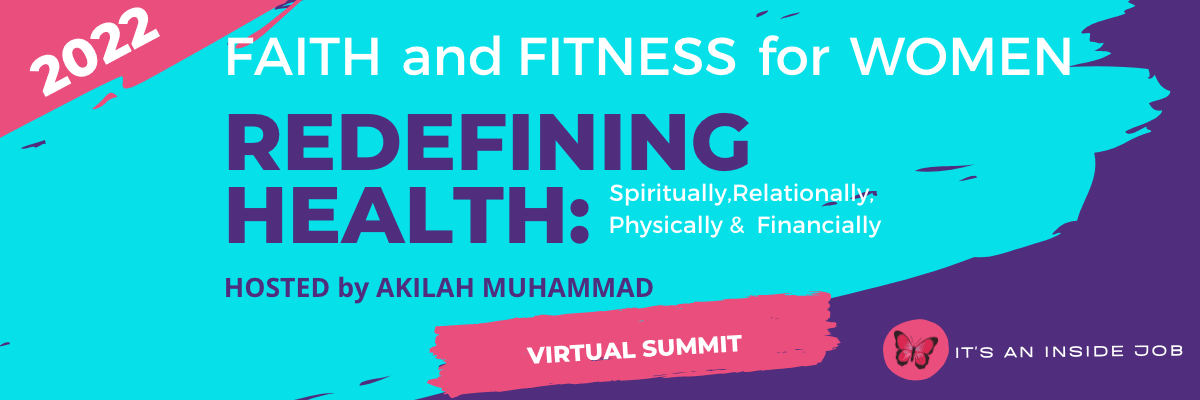 2022

FAITH and FITNESS for WOMEN

REDEFINING HEALTH: Spiritually,Relationally, Physically & Financially

HOSTED by AKILAH MUHAMMAD

VIRTUAL SUMMIT

IT'S AN INSIDE JOB